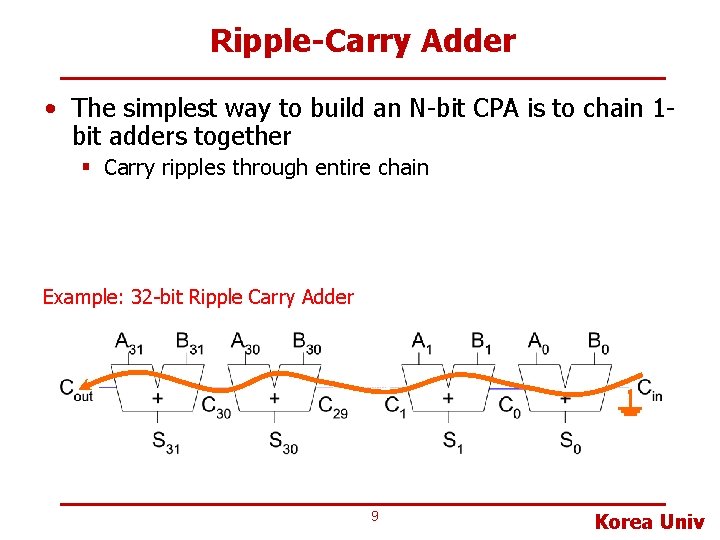 Ripple-Carry Adder

• The simplest way to build an N-bit CPA is to chain 1-bit adders together

▪ Carry ripples through entire chain

Example: 32-bit Ripple Carry Adder

$A_{31}$ $B_{31}$ $A_{30}$ $B_{30}$ $A_1$ $B_1$ $A_0$ $B_0$

$C_{out}$ + $C_{30}$ + $C_{29}$ $C_1$ + $C_0$ + $C_{in}$

$S_{31}$ $S_{30}$ $S_1$ $S_0$

9

Korea Univ